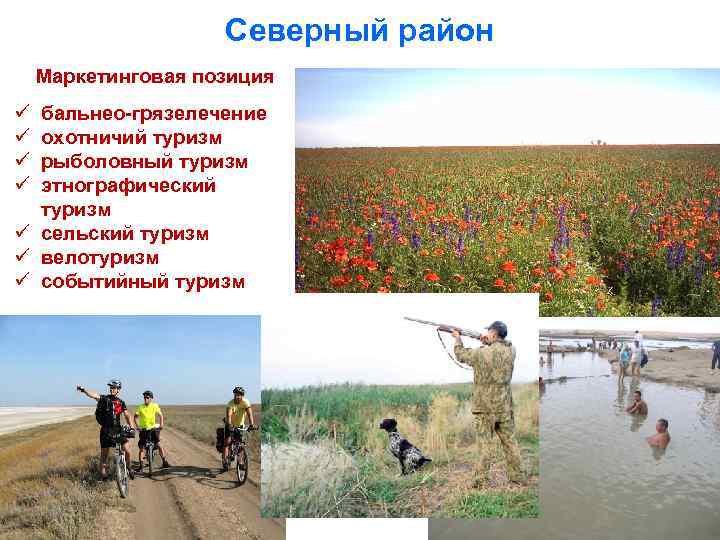 Северный район

Маркетинговая позиция

✓ бальнео-грязелечение
✓ охотничий туризм
✓ рыболовный туризм
✓ этнографический туризм
✓ сельский туризм
✓ велотуризм
✓ событийный туризм